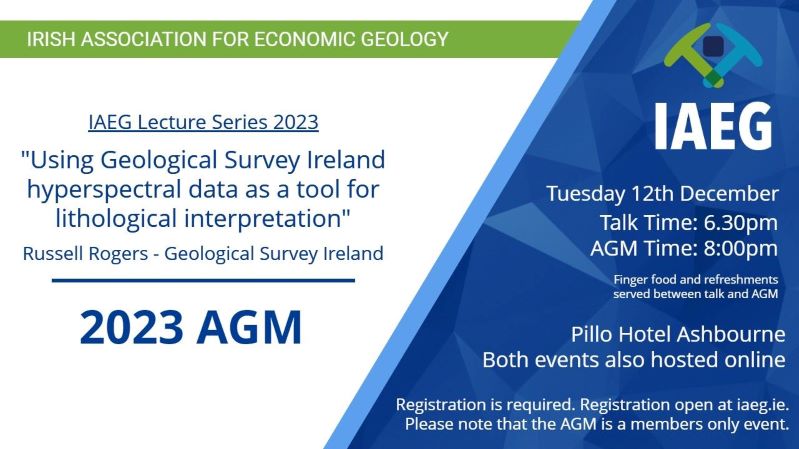 IRISH ASSOCIATION FOR ECONOMIC GEOLOGY

IAEG Lecture Series 2023

"Using Geological Survey Ireland hyperspectral data as a tool for lithological interpretation"

Russell Rogers - Geological Survey Ireland

2023 AGM

IAEG

Tuesday 12th December
Talk Time: 6.30pm
AGM Time: 8:00pm

Finger food and refreshments served between talk and AGM

Pillo Hotel Ashbourne
Both events also hosted online

Registration is required. Registration open at iaeg.ie. Please note that the AGM is a members only event.